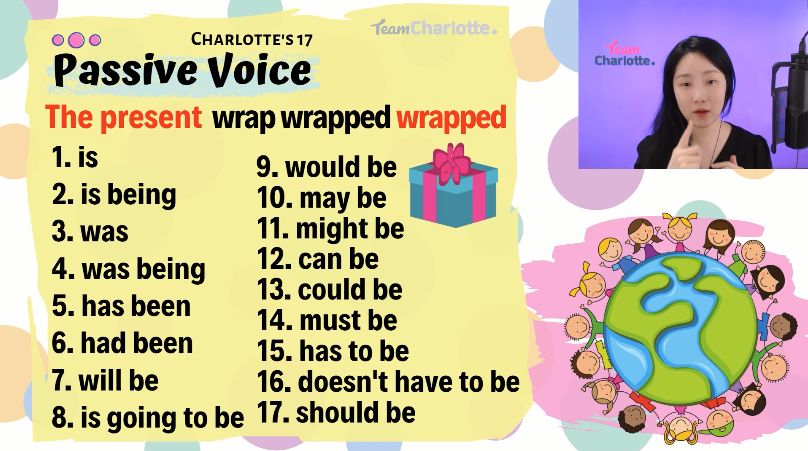 CHARLOTTE'S 17

TeamCharlotte.

Passive Voice

The present wrap wrapped wrapped

1. is
2. is being
3. was
4. was being
5. has been
6. had been
7. will be
8. is going to be

9. would be
10. may be
11. might be
12. can be
13. could be
14. must be
15. has to be
16. doesn't have to be
17. should be

Team Charlotte.